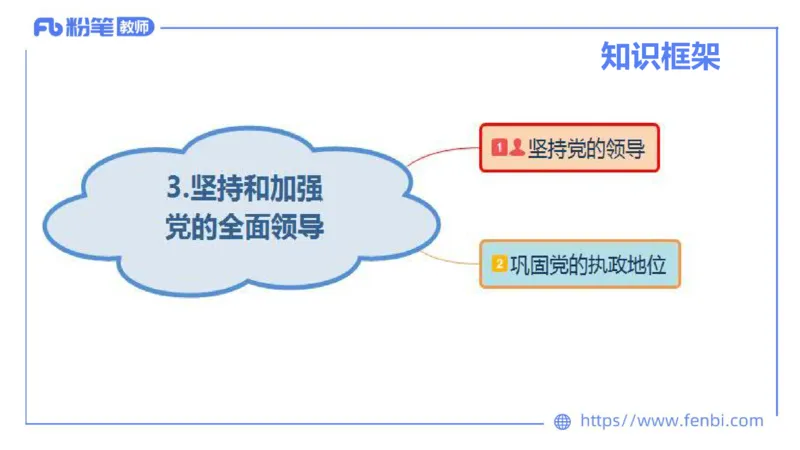 Fb 粉笔 教师

知识框架

3.坚持和加强党的全面领导

1 坚持党的领导

2 巩固党的执政地位

https://www.fenbi.com